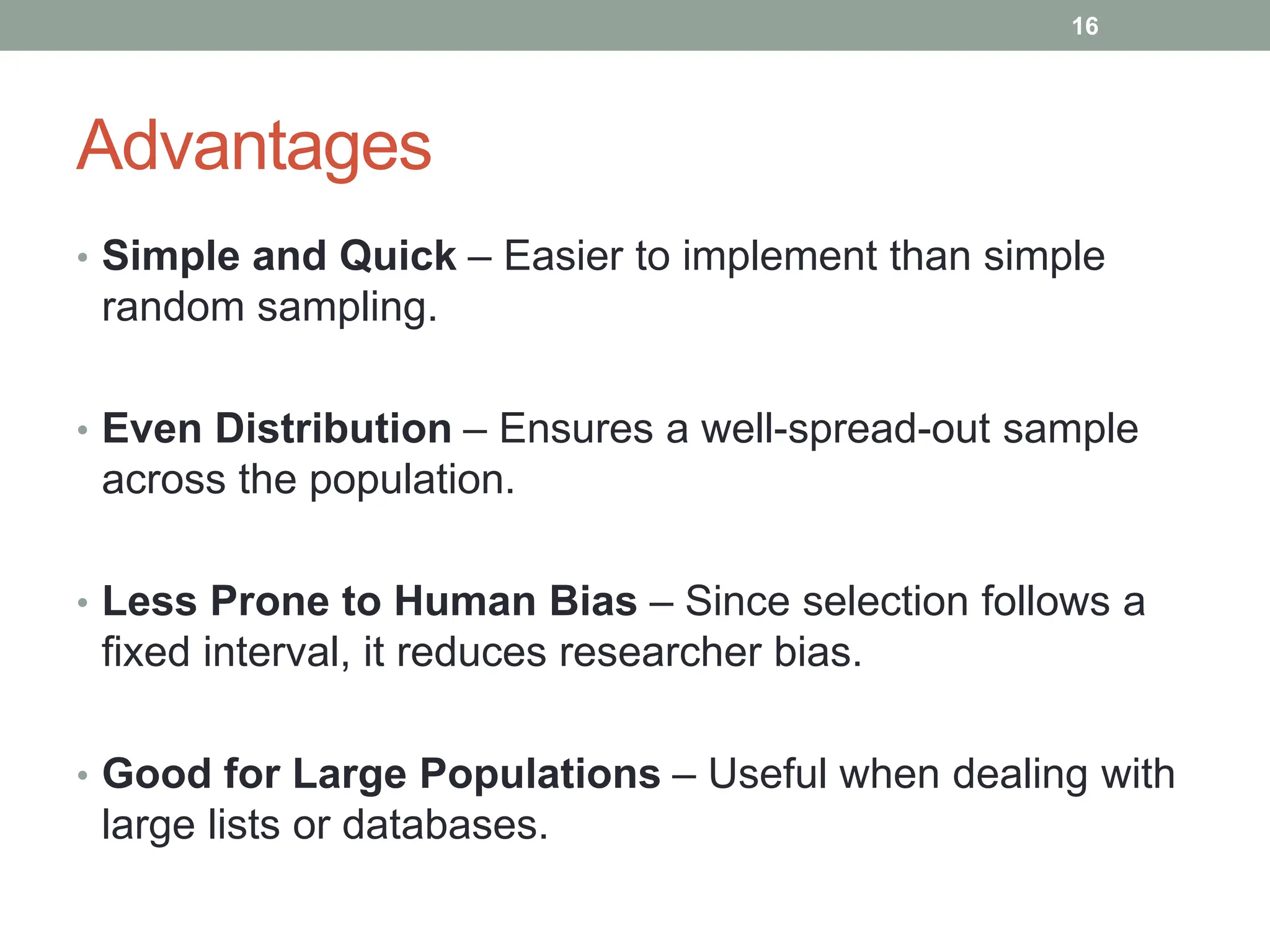 16

Advantages

• Simple and Quick – Easier to implement than simple random sampling.

• Even Distribution – Ensures a well-spread-out sample across the population.

• Less Prone to Human Bias – Since selection follows a fixed interval, it reduces researcher bias.

• Good for Large Populations – Useful when dealing with large lists or databases.